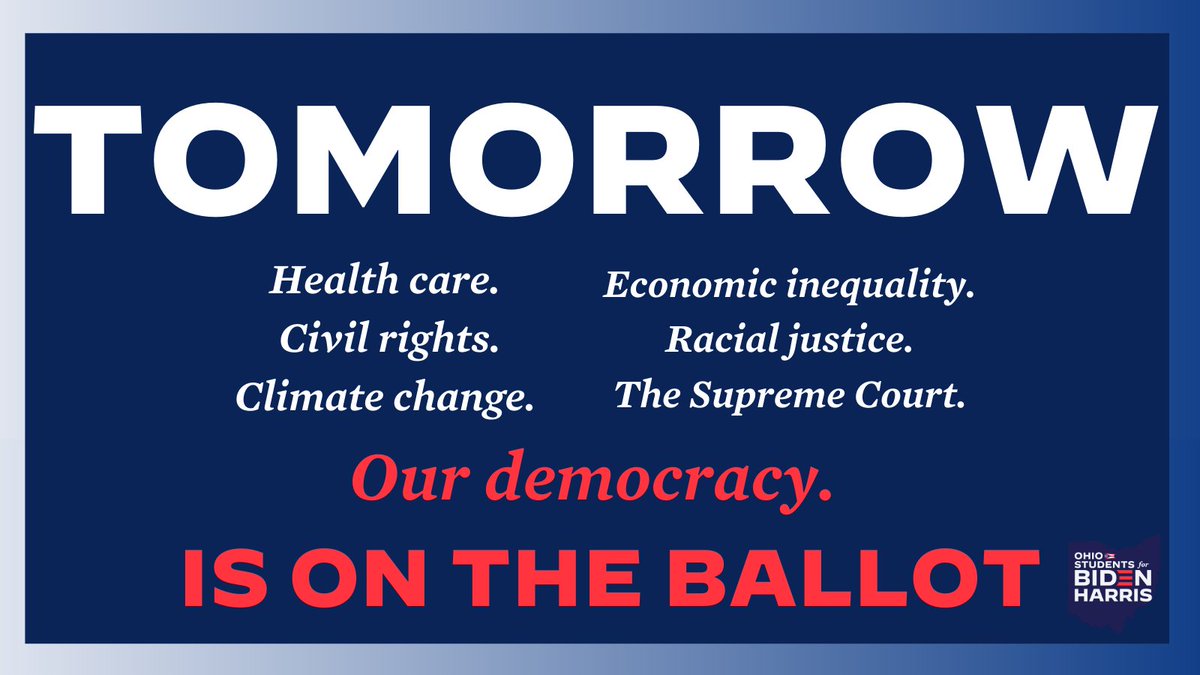 TOMORROW

Health care.
Civil rights.
Climate change.

Economic inequality.
Racial justice.
The Supreme Court.

Our democracy.

IS ON THE BALLOT

OHIO STUDENTS for BIDEN HARRIS